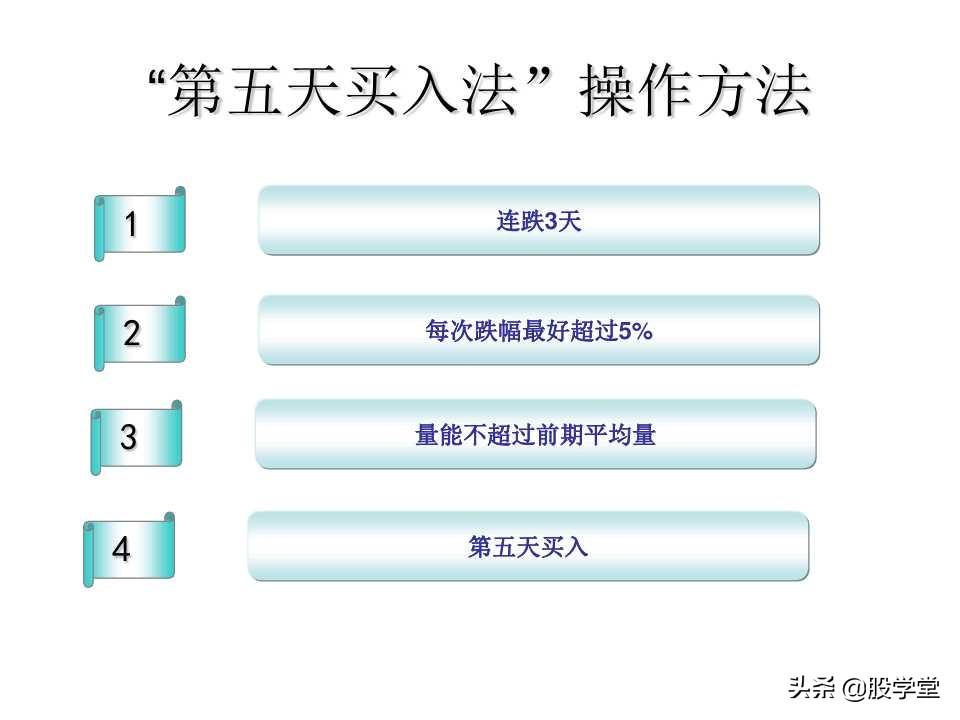 “第五天买入法”操作方法

1

连跌3天

2

每次跌幅最好超过5%

3

量能不超过前期平均量

4

第五天买入

头条 @股学堂